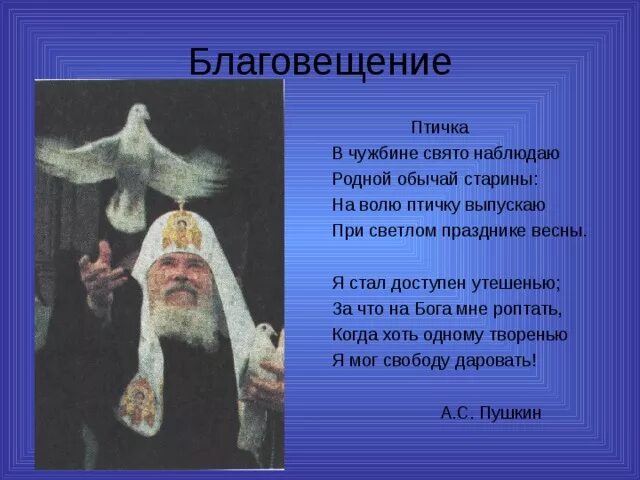 Благовещение

Птичка
В чужбине свято наблюдаю
Родной обычай старины:
На волю птичку выпускаю
При светлом празднике весны.

Я стал доступен утешенью;
За что на Бога мне роптать,
Когда хоть одному творенью
Я мог свободу даровать!

А.С. Пушкин